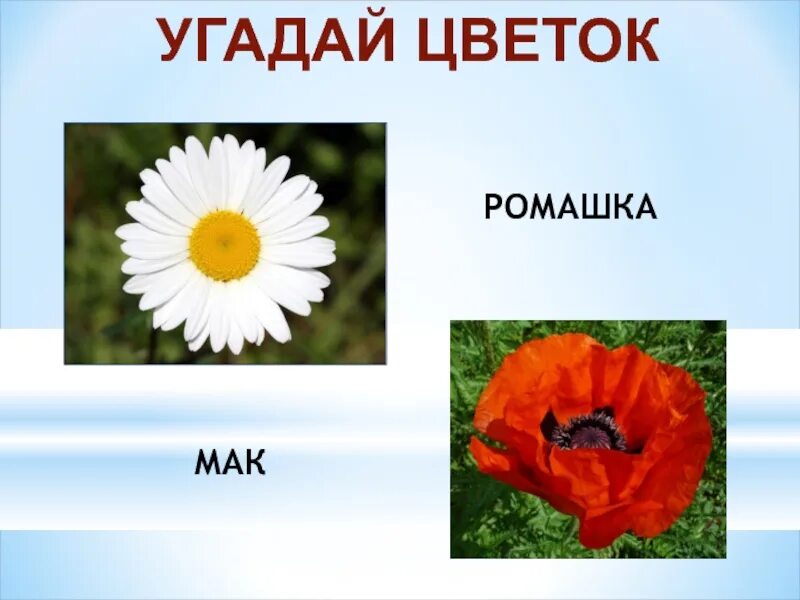 УГАДАЙ ЦВЕТОК

РОМАШКА

МАК